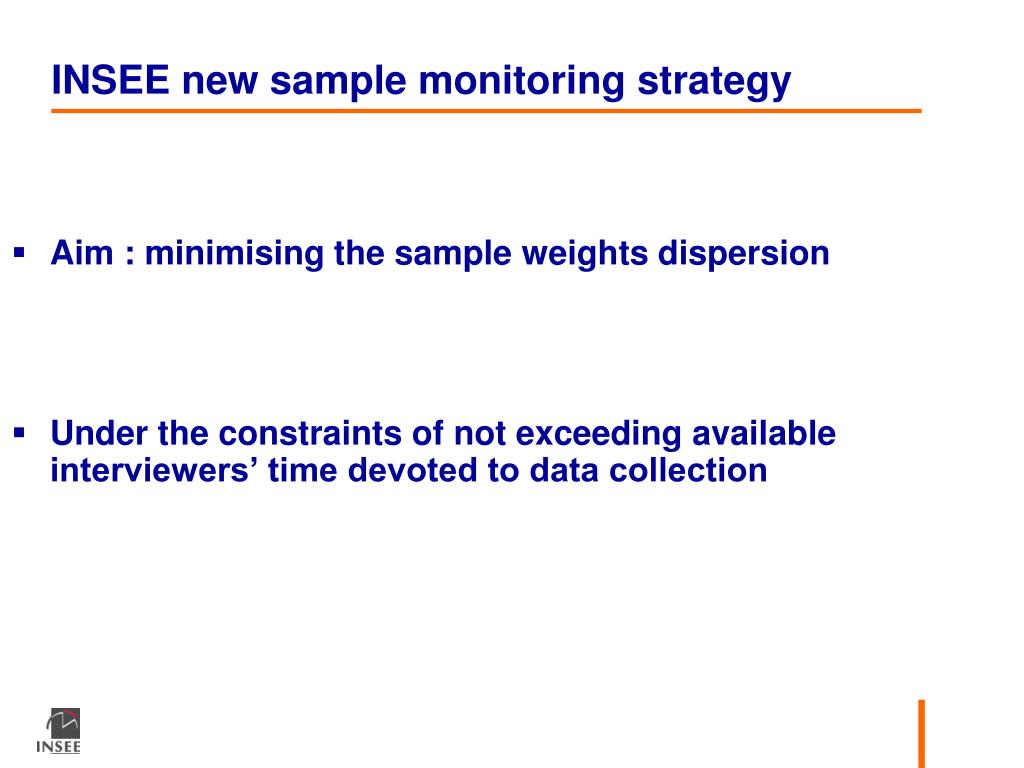 INSEE new sample monitoring strategy

▪ Aim : minimising the sample weights dispersion

▪ Under the constraints of not exceeding available interviewers’ time devoted to data collection

INSEE